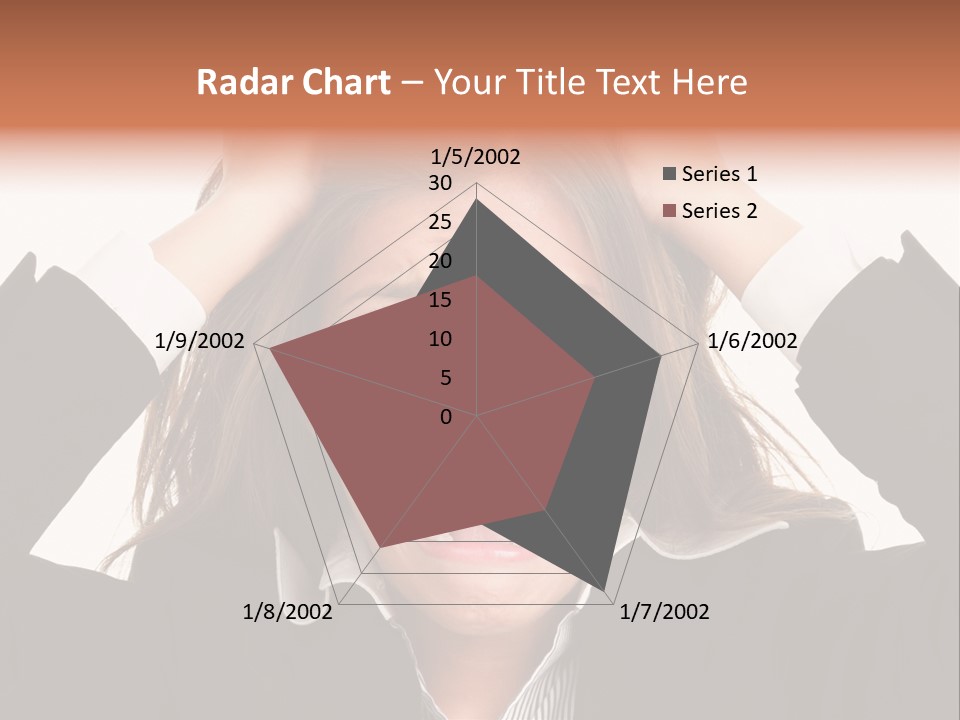 Radar Chart – Your Title Text Here

1/5/2002
30
25
20
15
10
5
0
1/6/2002
1/7/2002
1/8/2002
1/9/2002

Series 1
Series 2